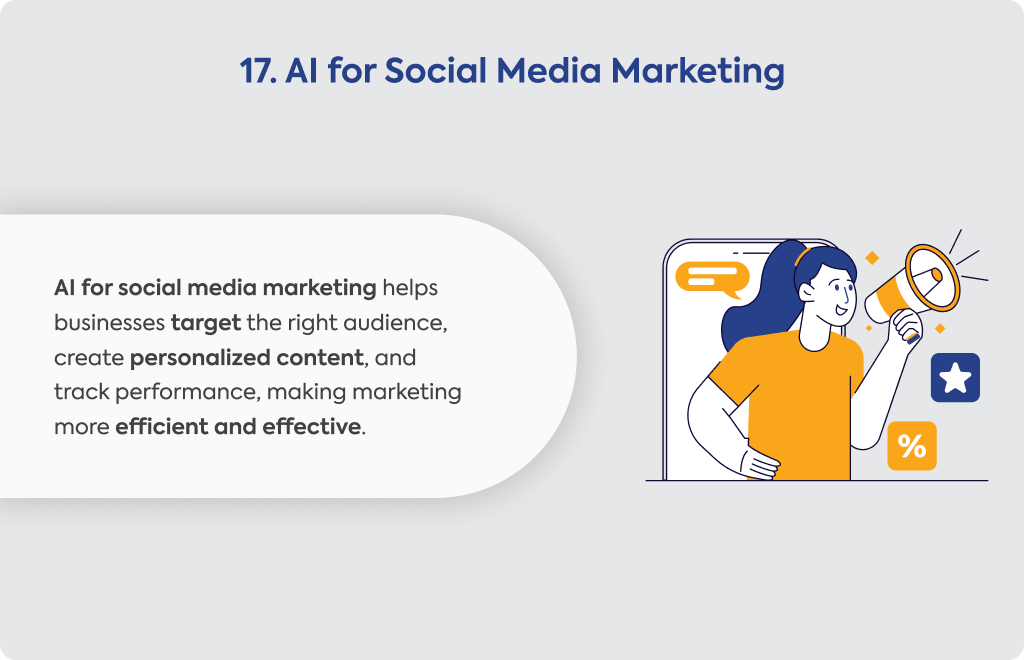 17. AI for Social Media Marketing

AI for social media marketing helps businesses target the right audience, create personalized content, and track performance, making marketing more efficient and effective.

%